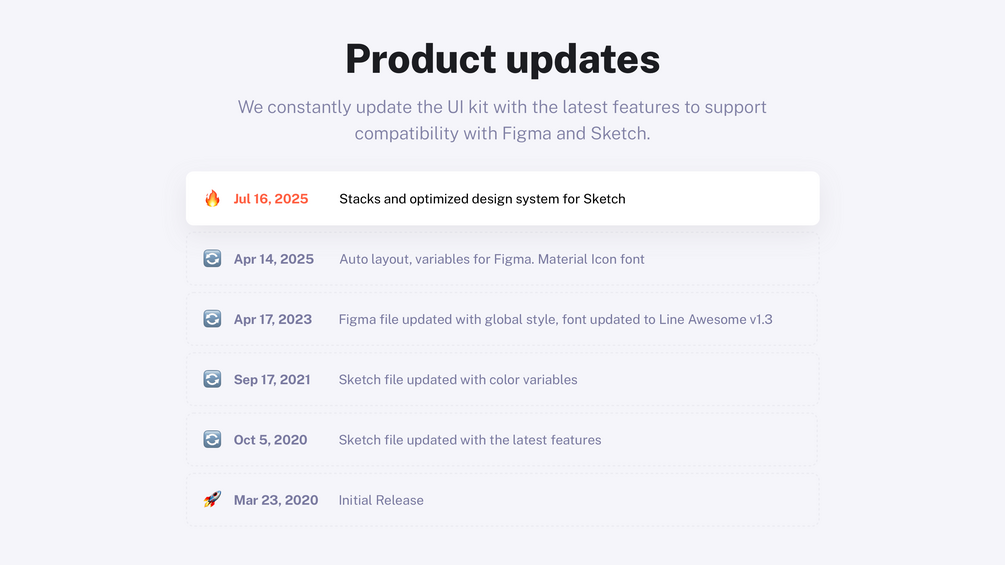 Product updates

We constantly update the UI kit with the latest features to support compatibility with Figma and Sketch.

Jul 16, 2025 Stacks and optimized design system for Sketch

Apr 14, 2025 Auto layout, variables for Figma. Material Icon font

Apr 17, 2023 Figma file updated with global style, font updated to Line Awesome v1.3

Sep 17, 2021 Sketch file updated with color variables

Oct 5, 2020 Sketch file updated with the latest features

Mar 23, 2020 Initial Release